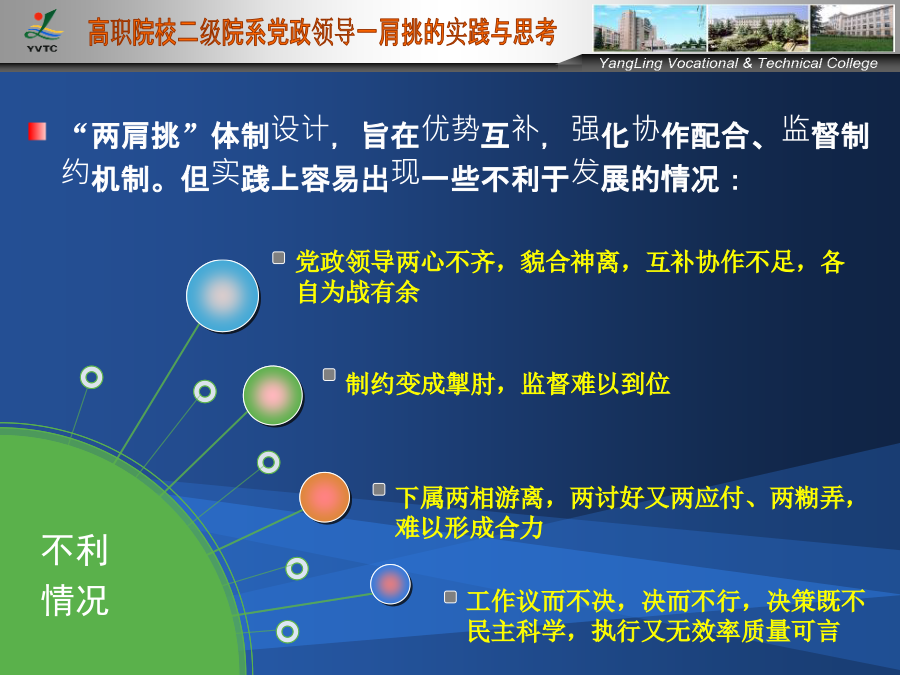 YVTC

高职院校二级院系党政领导一肩挑的实践与思考

YangLing Vocational & Technical College

“两肩挑”体制设计，旨在优势互补，强化协作配合、监督制约机制。但实践上容易出现一些不利于发展的情况：

党政领导两心不齐，貌合神离，互补协作不足，各自为战有余

制约变成掣肘，监督难以到位

下属两相游离，两讨好又两应付、两糊弄，难以形成合力

工作议而不决，决而不行，决策既不民主科学，执行又无效率质量可言

不利情况